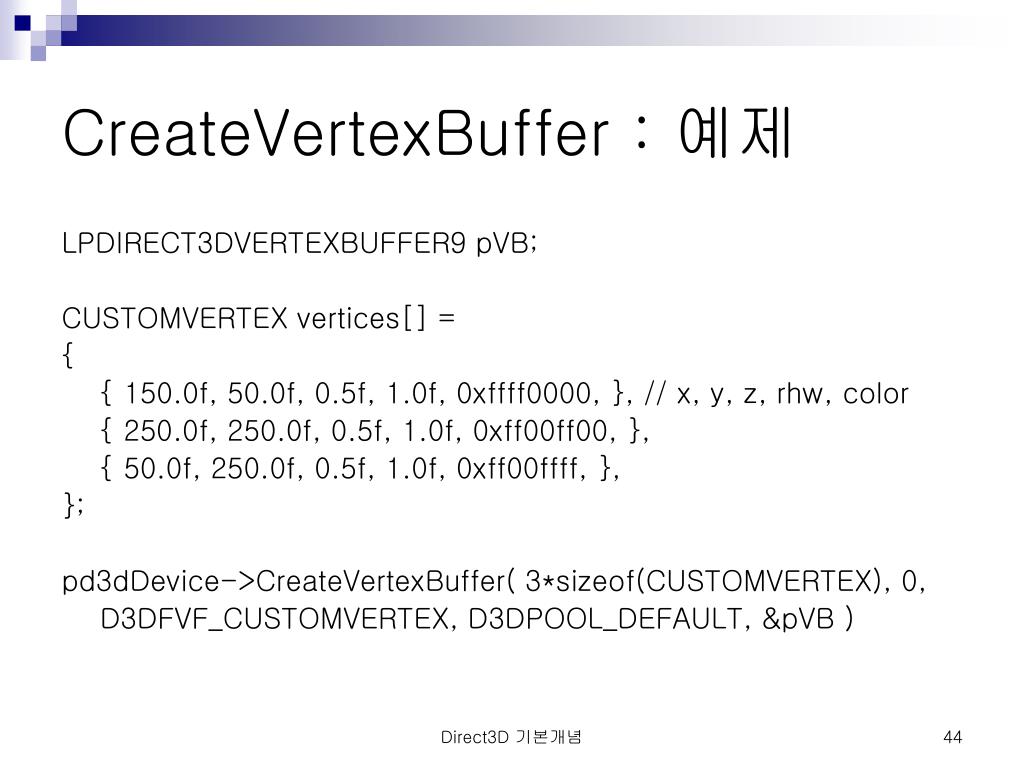 CreateVertexBuffer : 예제

LPDIRECT3DVERTEXBUFFER9 pVB;

CUSTOMVERTEX vertices[] =
{
{ 150.0f, 50.0f, 0.5f, 1.0f, 0xffff0000, }, // x, y, z, rhw, color
{ 250.0f, 250.0f, 0.5f, 1.0f, 0xff00ff00, },
{ 50.0f, 250.0f, 0.5f, 1.0f, 0xff00ffff, },
};

pd3dDevice->CreateVertexBuffer( 3*sizeof(CUSTOMVERTEX), 0, D3DFVF_CUSTOMVERTEX, D3DPOOL_DEFAULT, &pVB )

Direct3D 기본개념

44